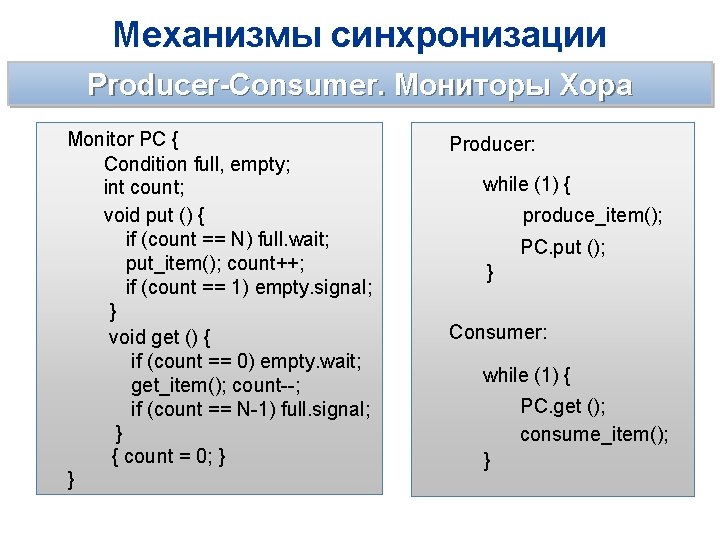 Механизмы синхронизации

Producer-Consumer. Мониторы Хора

Monitor PC {
Condition full, empty;
int count;
void put () {
if (count == N) full.wait;
put_item(); count++;
if (count == 1) empty.signal;
}
void get () {
if (count == 0) empty.wait;
get_item(); count--;
if (count == N-1) full.signal;
}
{ count = 0; }
}

Producer:

while (1) {
produce_item();
PC.put ();
}

Consumer:

while (1) {
PC.get ();
consume_item();
}